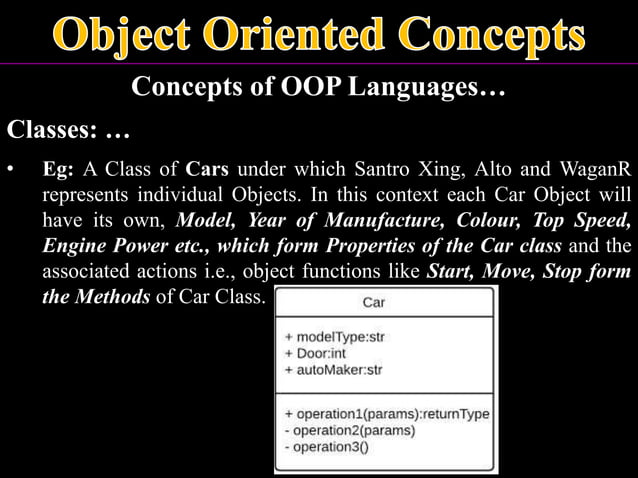 Object Oriented Concepts

Concepts of OOP Languages…

Classes: …

• Eg: A Class of Cars under which Santro Xing, Alto and WaganR represents individual Objects. In this context each Car Object will have its own, Model, Year of Manufacture, Colour, Top Speed, Engine Power etc., which form Properties of the Car class and the associated actions i.e., object functions like Start, Move, Stop form the Methods of Car Class.

Car

+ modelType:str
+ Door:int
+ autoMaker:str

+ operation1(params):returnType
- operation2(params)
- operation3()